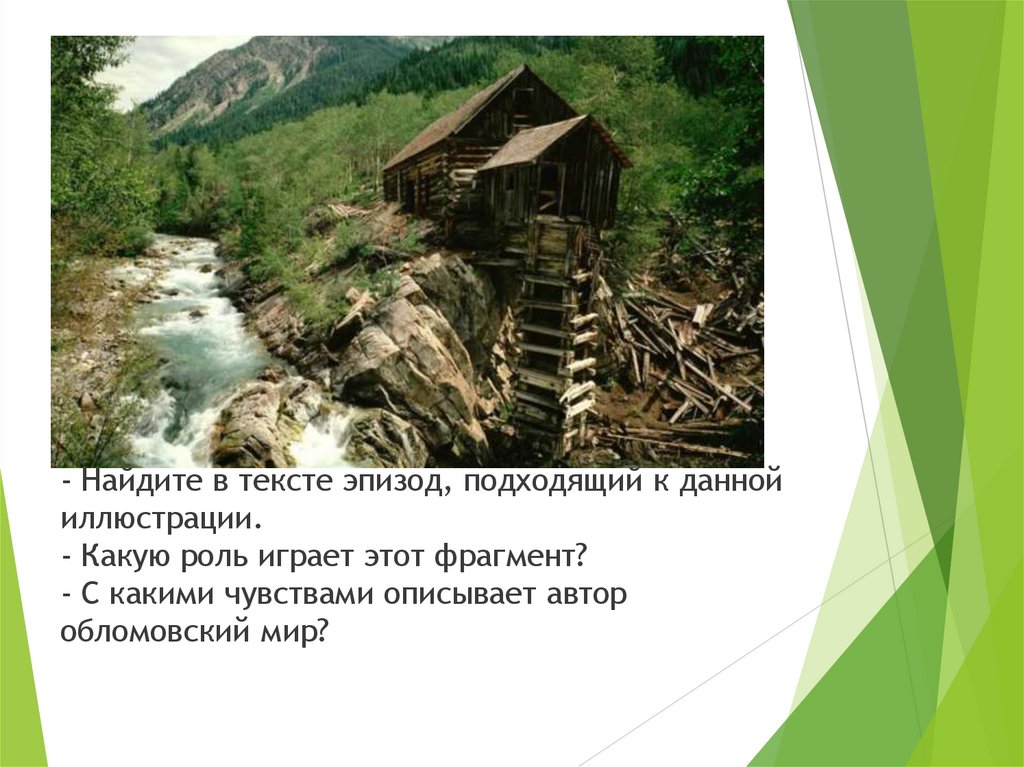 - Найдите в тексте эпизод, подходящий к данной иллюстрации.
- Какую роль играет этот фрагмент?
- С какими чувствами описывает автор обломовский мир?